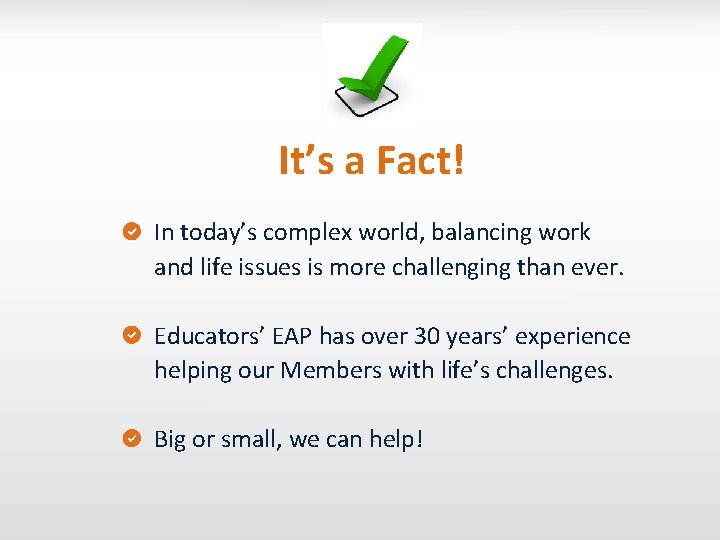 It’s a Fact!

In today’s complex world, balancing work and life issues is more challenging than ever.

Educators’ EAP has over 30 years’ experience helping our Members with life’s challenges.

Big or small, we can help!